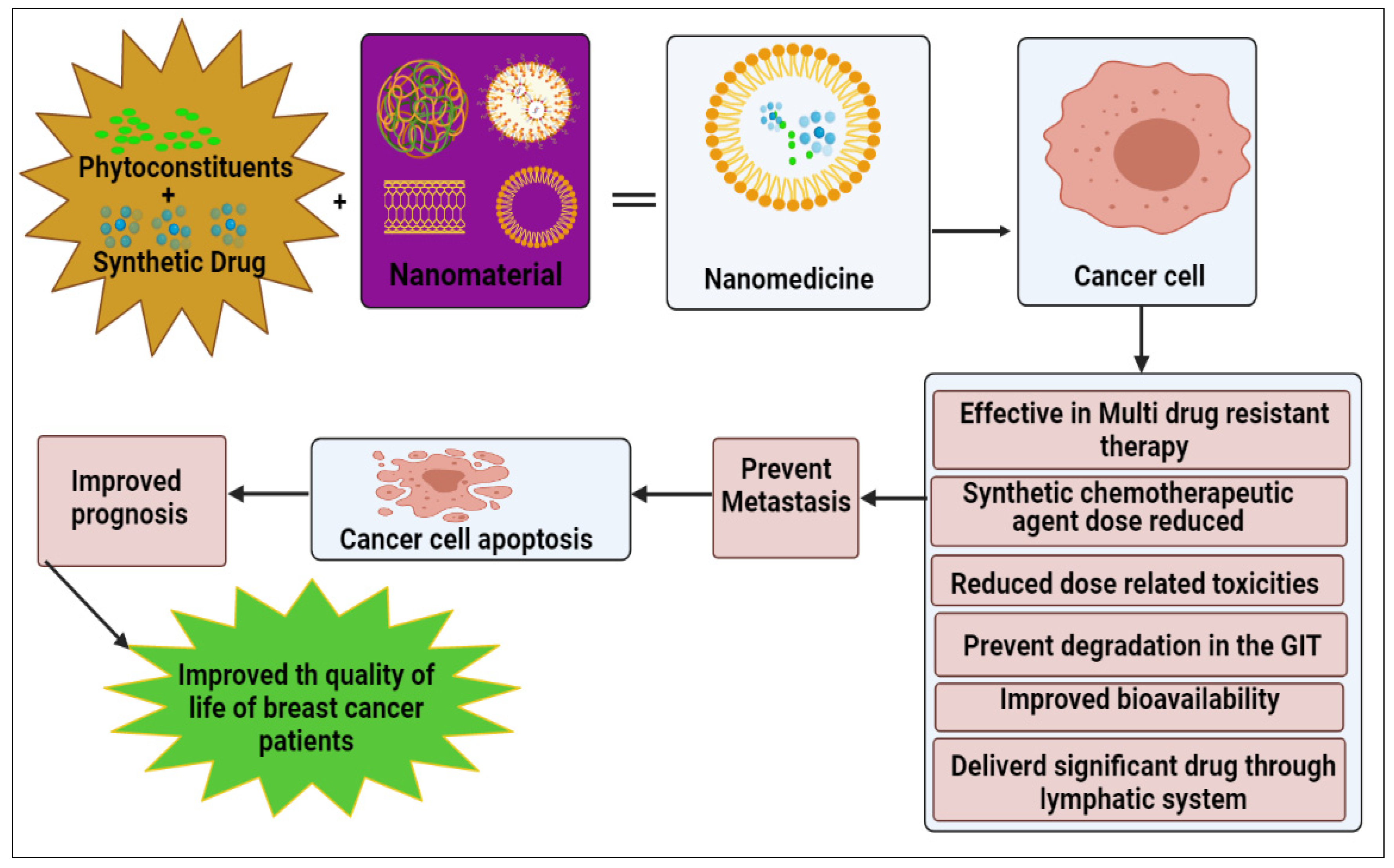 Phytoconstituents
+
Synthetic Drug

+

Nanomaterial

=

Nanomedicine

Cancer cell

Effective in Multi drug resistant therapy

Synthetic chemotherapeutic agent dose reduced

Reduced dose related toxicities

Prevent degradation in the GIT

Improved bioavailability

Deliverd significant drug through lymphatic system

Prevent Metastasis

Cancer cell apoptosis

Improved prognosis

Improved th quality of life of breast cancer patients